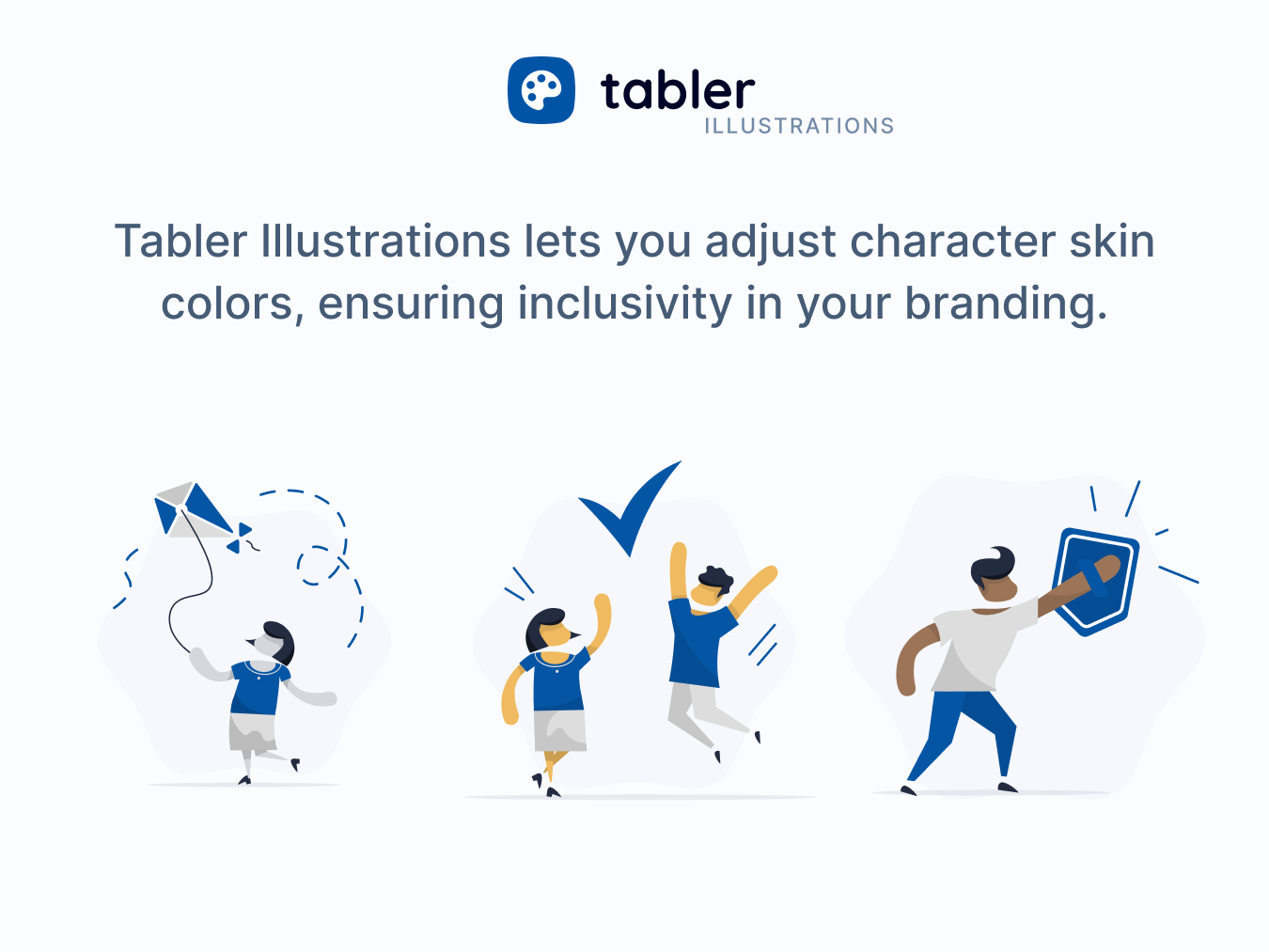 tabler
ILLUSTRATIONS

Tabler Illustrations lets you adjust character skin colors, ensuring inclusivity in your branding.